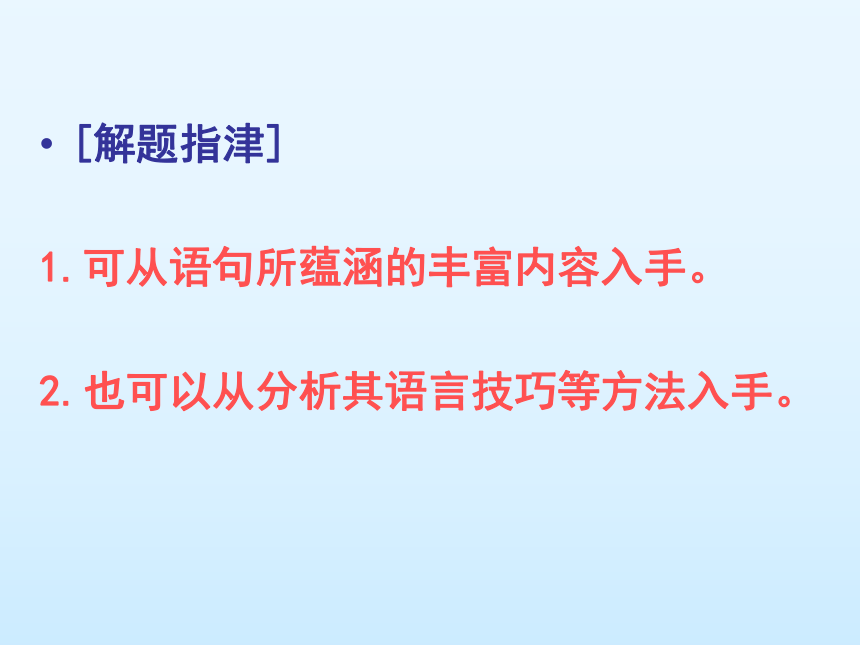 • [解题指津]

1. 可从语句所蕴涵的丰富内容入手。

2. 也可以从分析其语言技巧等方法入手。